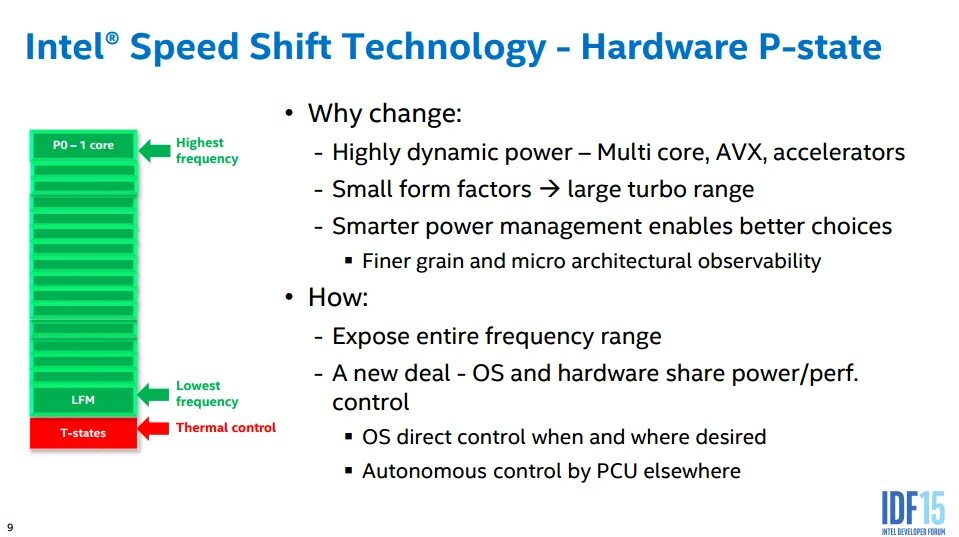 Intel® Speed Shift Technology - Hardware P-state

P0 – 1 core

Highest frequency

LFM

Lowest frequency

T-states

Thermal control

• Why change:
- Highly dynamic power – Multi core, AVX, accelerators
- Small form factors → large turbo range
- Smarter power management enables better choices
▪ Finer grain and micro architectural observability

• How:
- Expose entire frequency range
- A new deal - OS and hardware share power/perf. control
▪ OS direct control when and where desired
▪ Autonomous control by PCU elsewhere

9

IDF15
INTEL DEVELOPER FORUM